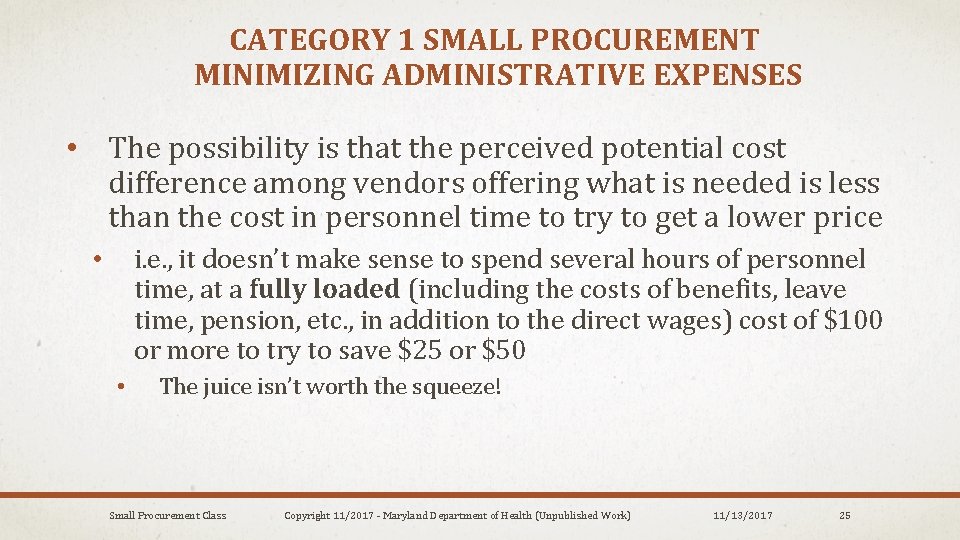 CATEGORY 1 SMALL PROCUREMENT
MINIMIZING ADMINISTRATIVE EXPENSES

• The possibility is that the perceived potential cost difference among vendors offering what is needed is less than the cost in personnel time to try to get a lower price

• i.e., it doesn't make sense to spend several hours of personnel time, at a fully loaded (including the costs of benefits, leave time, pension, etc., in addition to the direct wages) cost of \$100 or more to try to save \$25 or \$50

• The juice isn't worth the squeeze!

Small Procurement Class Copyright 11/2017 - Maryland Department of Health (Unpublished Work) 11/13/2017 25